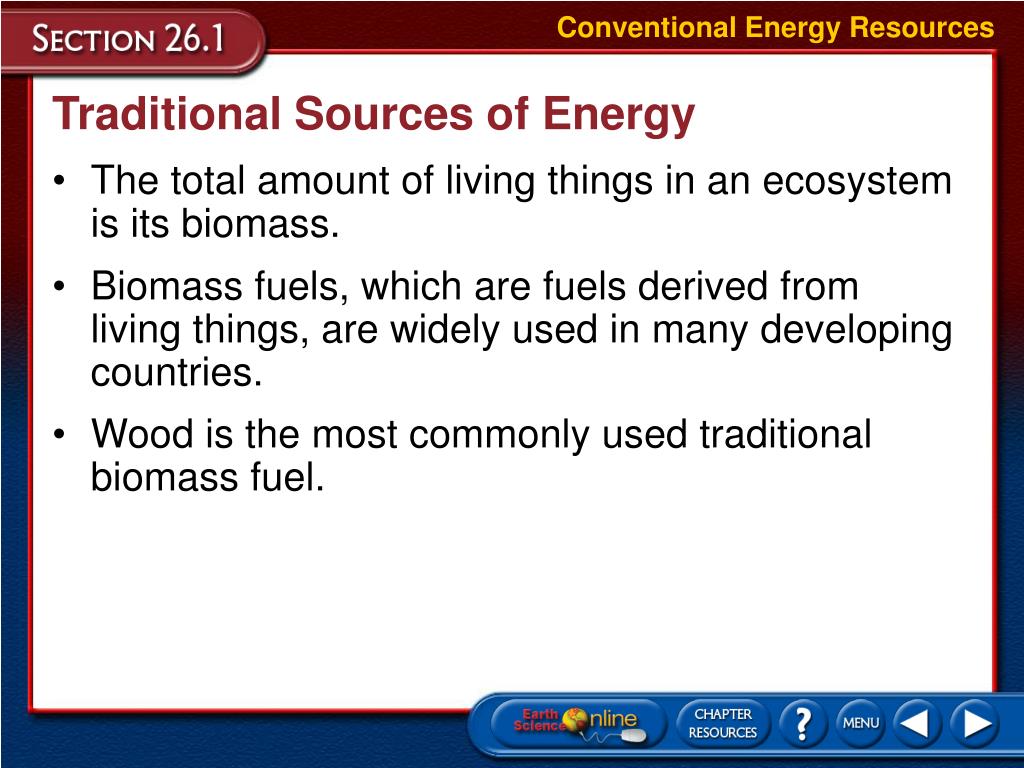 SECTION 26.1

Conventional Energy Resources

Traditional Sources of Energy

• The total amount of living things in an ecosystem is its biomass.

• Biomass fuels, which are fuels derived from living things, are widely used in many developing countries.

• Wood is the most commonly used traditional biomass fuel.

Earth Science Online

CHAPTER RESOURCES

?

MENU